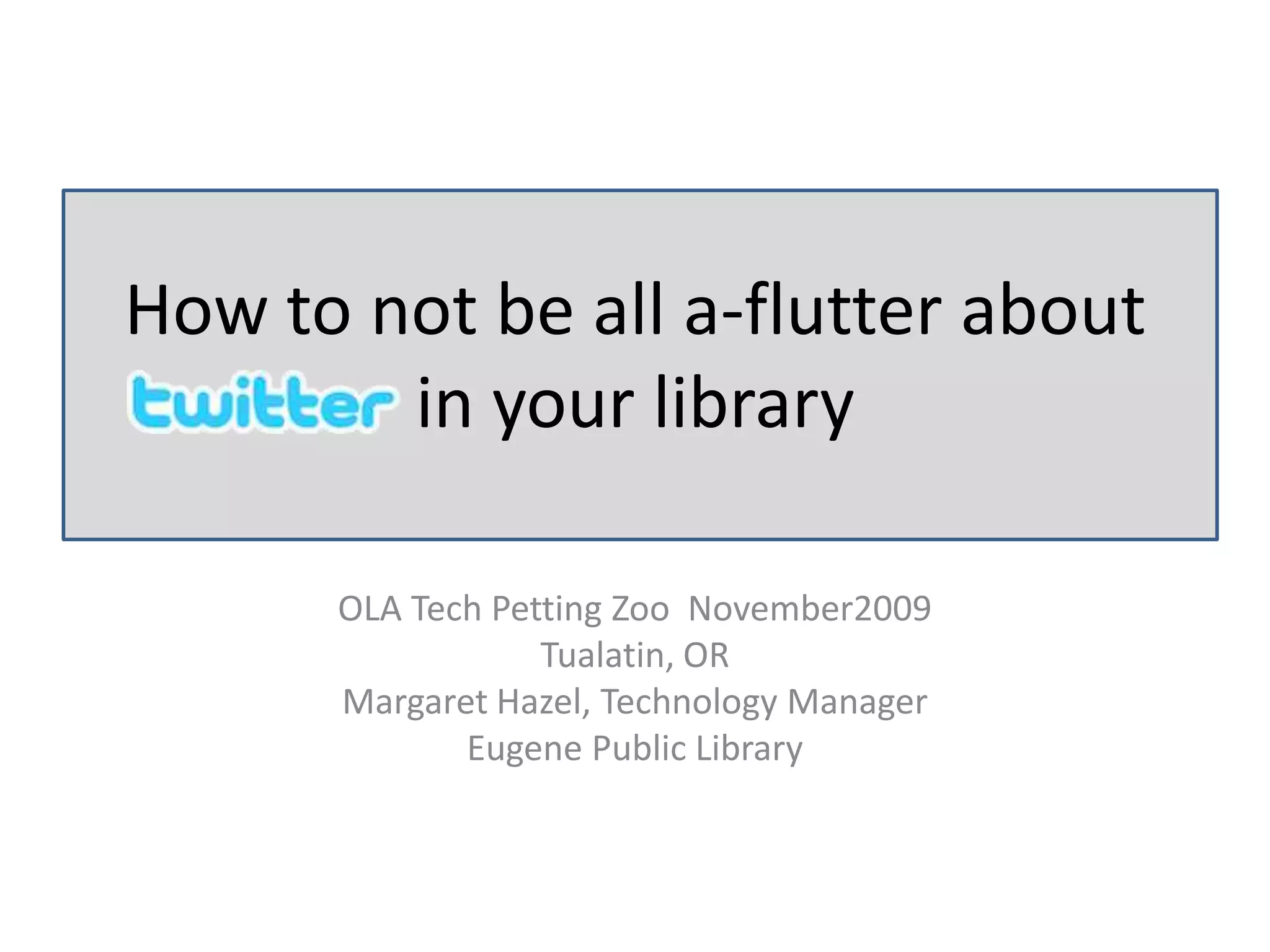 How to not be all a-flutter about twitter in your library

OLA Tech Petting Zoo November2009
Tualatin, OR
Margaret Hazel, Technology Manager
Eugene Public Library